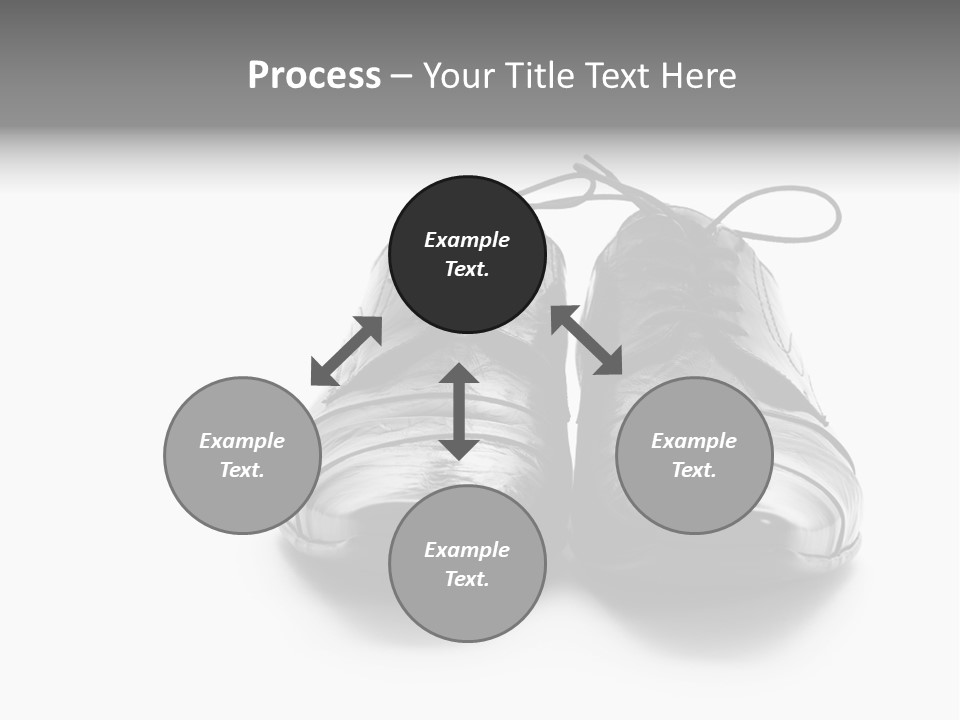 Process – Your Title Text Here

Example Text.

Example Text.

Example Text.

Example Text.